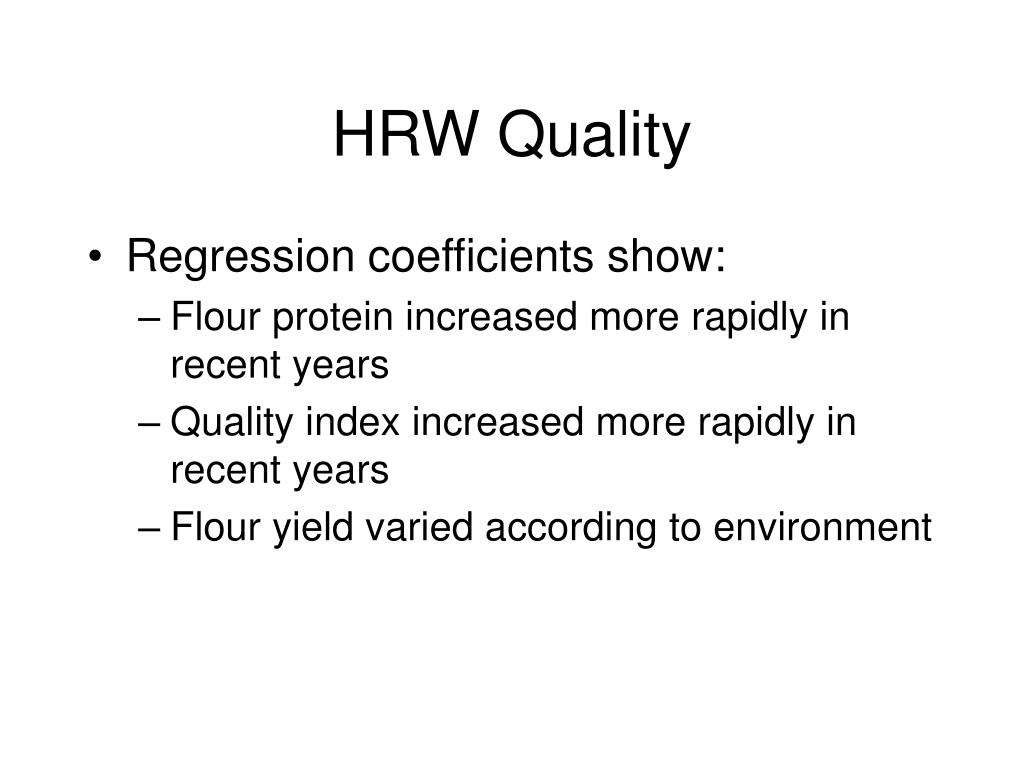 HRW Quality

• Regression coefficients show:
– Flour protein increased more rapidly in recent years
– Quality index increased more rapidly in recent years
– Flour yield varied according to environment